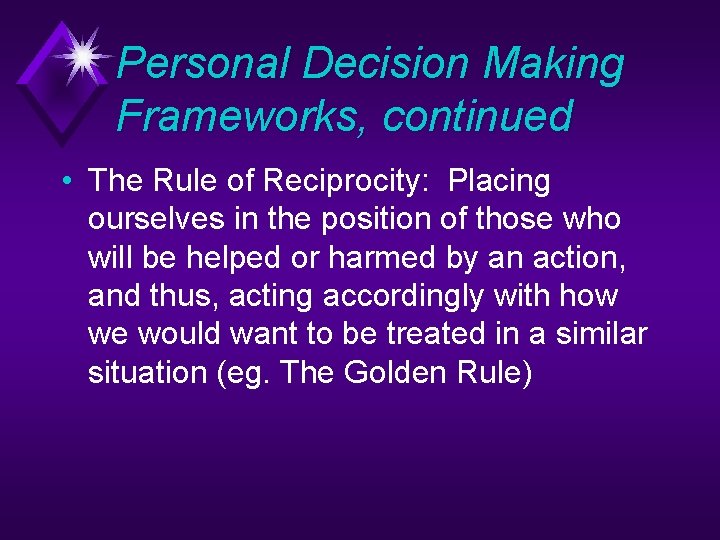 Personal Decision Making Frameworks, continued

• The Rule of Reciprocity: Placing ourselves in the position of those who will be helped or harmed by an action, and thus, acting accordingly with how we would want to be treated in a similar situation (eg. The Golden Rule)